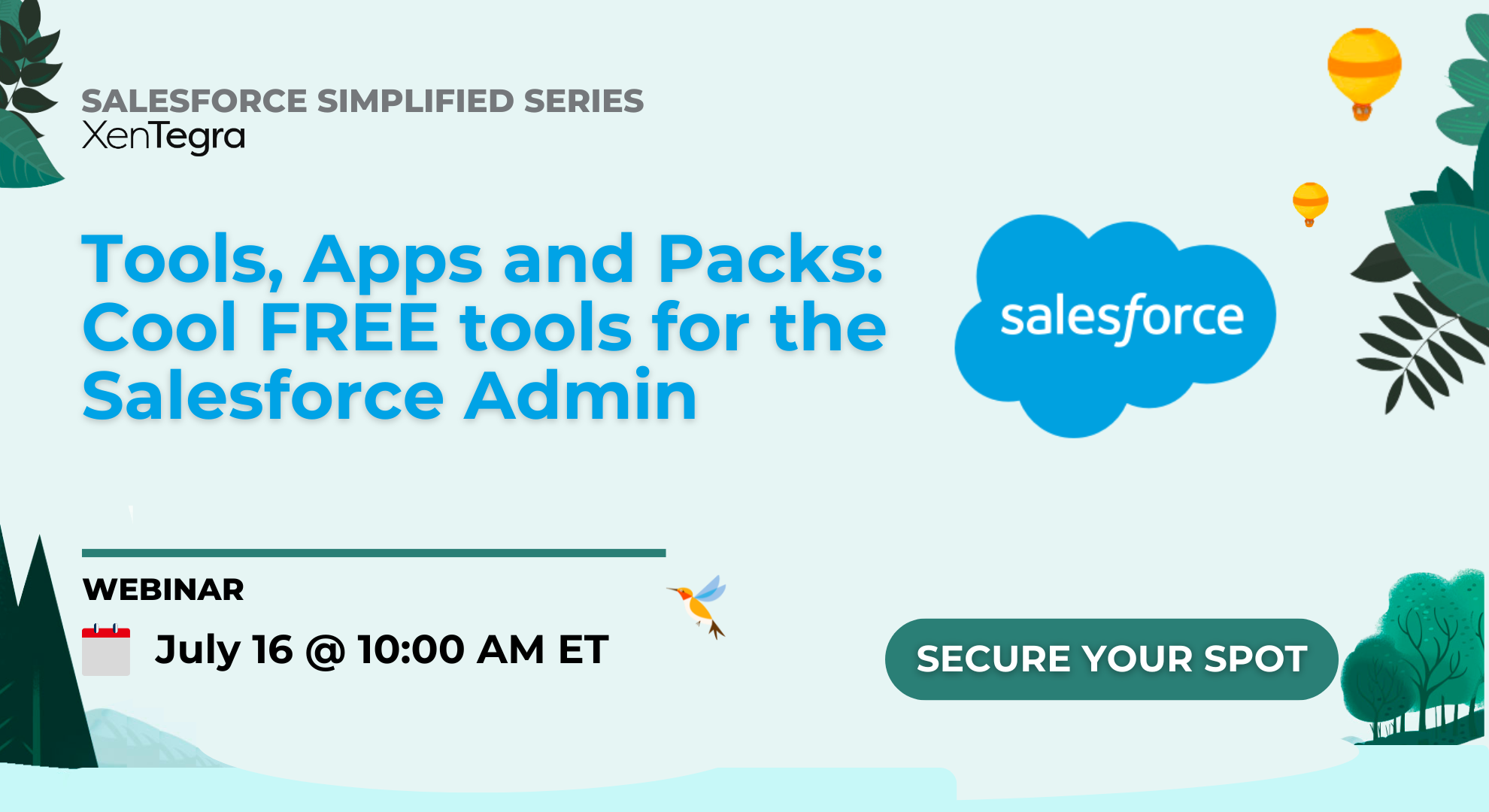 SALESFORCE SIMPLIFIED SERIES
XenTegra

Tools, Apps and Packs: Cool FREE tools for the Salesforce Admin

salesforce

WEBINAR

July 16 @ 10:00 AM ET

SECURE YOUR SPOT